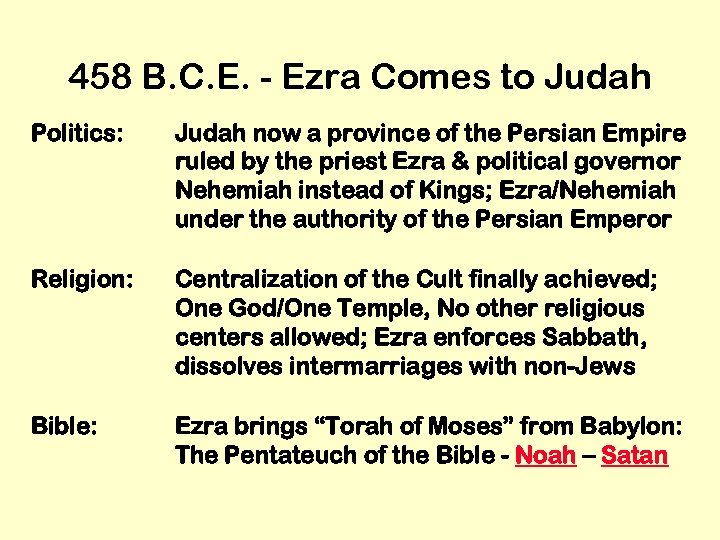 458 B.C.E. - Ezra Comes to Judah

Politics: Judah now a province of the Persian Empire ruled by the priest Ezra & political governor Nehemiah instead of Kings; Ezra/Nehemiah under the authority of the Persian Emperor

Religion: Centralization of the Cult finally achieved; One God/One Temple, No other religious centers allowed; Ezra enforces Sabbath, dissolves intermarriages with non-Jews

Bible: Ezra brings “Torah of Moses” from Babylon: The Pentateuch of the Bible - Noah – Satan